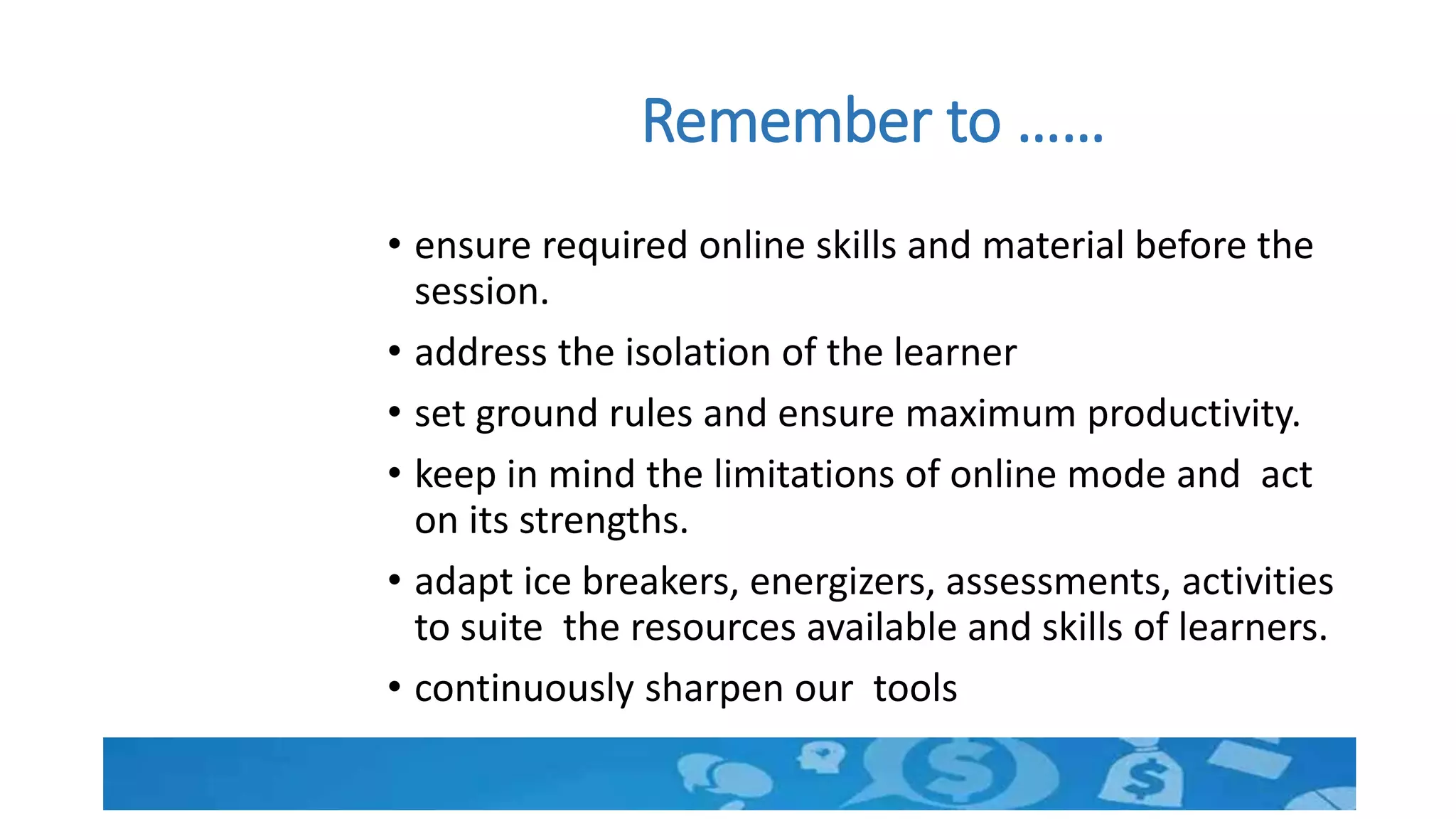 Remember to ……

• ensure required online skills and material before the session.
• address the isolation of the learner
• set ground rules and ensure maximum productivity.
• keep in mind the limitations of online mode and act on its strengths.
• adapt ice breakers, energizers, assessments, activities to suite the resources available and skills of learners.
• continuously sharpen our tools